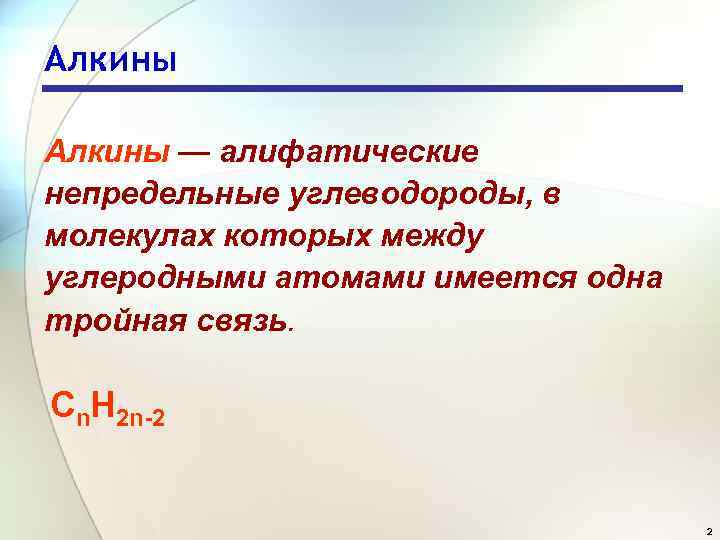 Алкины

Алкины — алифатические непредельные углеводороды, в молекулах которых между углеродными атомами имеется одна тройная связь.

$C_nH_{2n-2}$

2